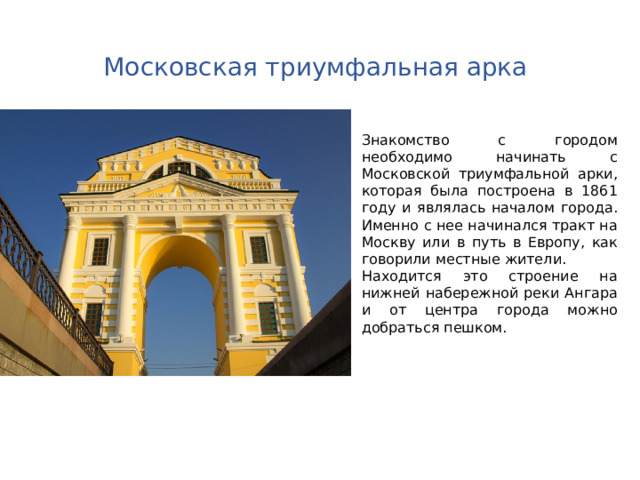 Московская триумфальная арка

Знакомство с городом необходимо начинать с Московской триумфальной арки, которая была построена в 1861 году и являлась началом города. Именно с нее начинался тракт на Москву или в путь в Европу, как говорили местные жители.
Находится это строение на нижней набережной реки Ангара и от центра города можно добраться пешком.